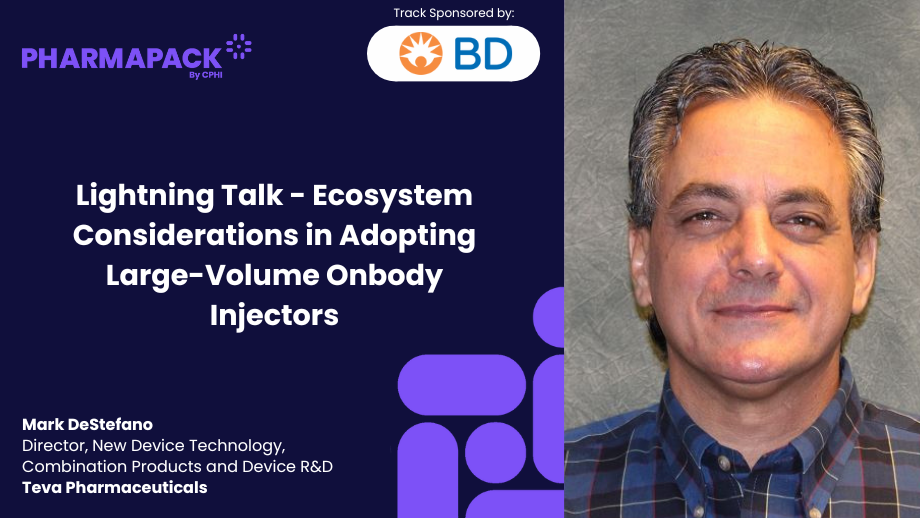 PHARMAPACK
By CPHI

Track Sponsored by:

BD

Lightning Talk - Ecosystem Considerations in Adopting Large-Volume Onbody Injectors

Mark DeStefano
Director, New Device Technology, Combination Products and Device R&D
Teva Pharmaceuticals